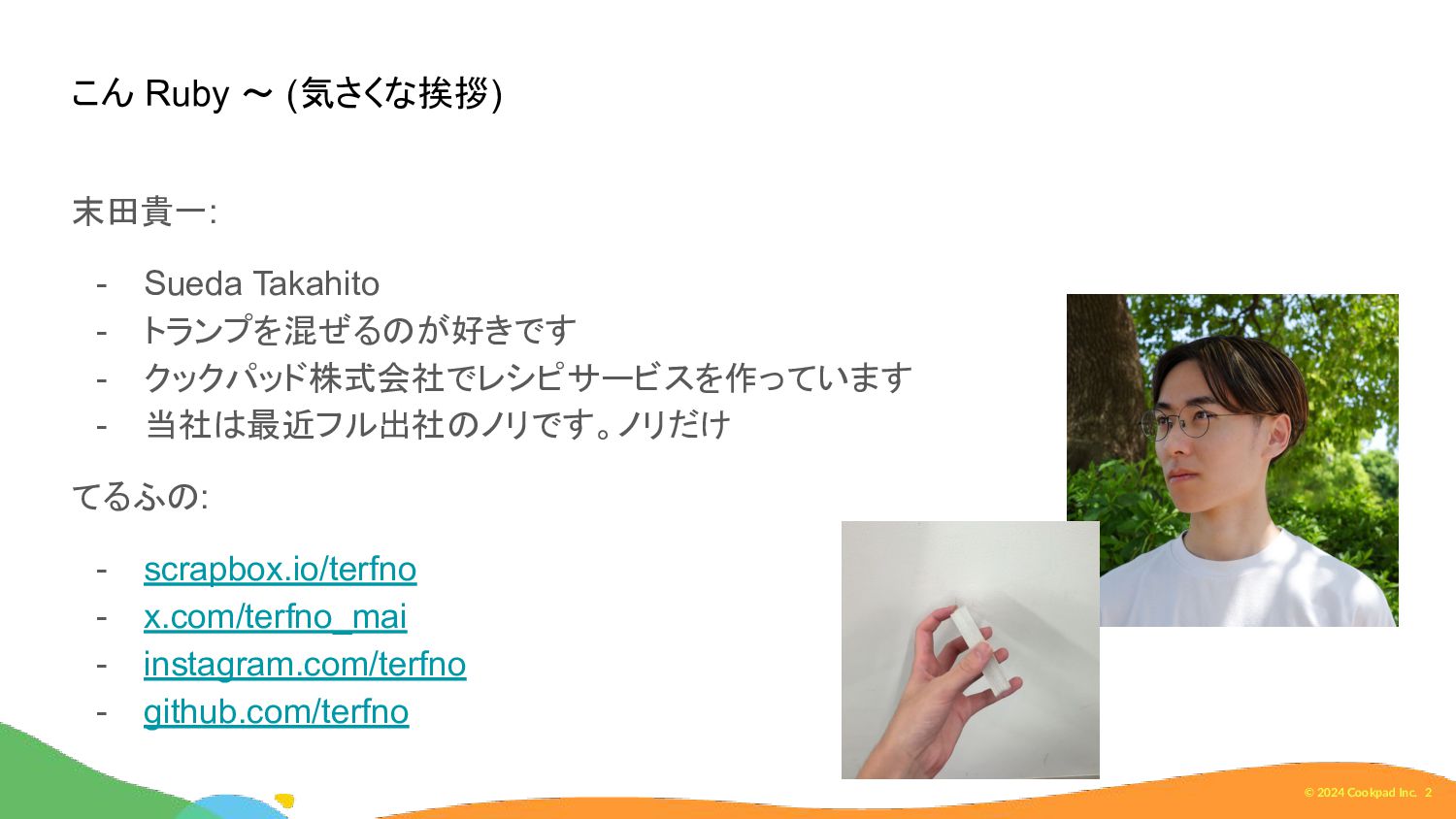 こん Ruby 〜 (気さくな挨拶)

末田貴一:

- Sueda Takahito
- トランプを混ぜるのが好きです
- クックパッド株式会社でレシピサービスを作っています
- 当社は最近フル出社のノリです。ノリだけ

てるふの:

- scrapbox.io/terfno
- x.com/terfno_mai
- instagram.com/terfno
- github.com/terfno

© 2024 Cookpad Inc. 2